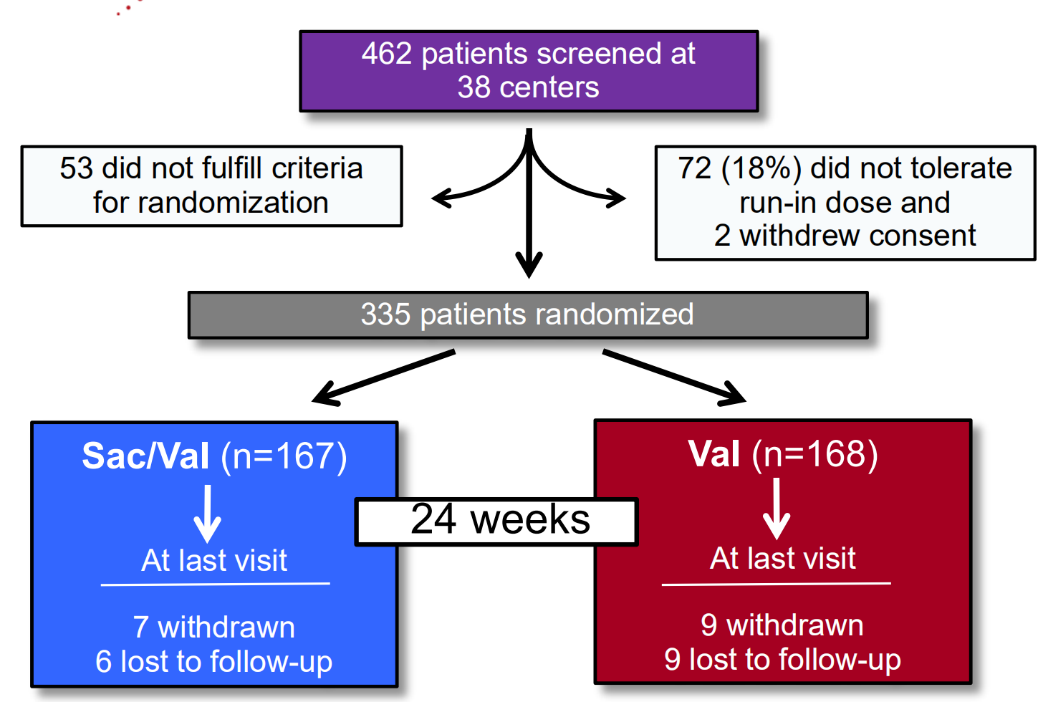 462 patients screened at 38 centers

53 did not fulfill criteria for randomization

72 (18%) did not tolerate run-in dose and 2 withdrew consent

335 patients randomized

Sac/Val (n=167)

At last visit

7 withdrawn
6 lost to follow-up

24 weeks

Val (n=168)

At last visit

9 withdrawn
9 lost to follow-up